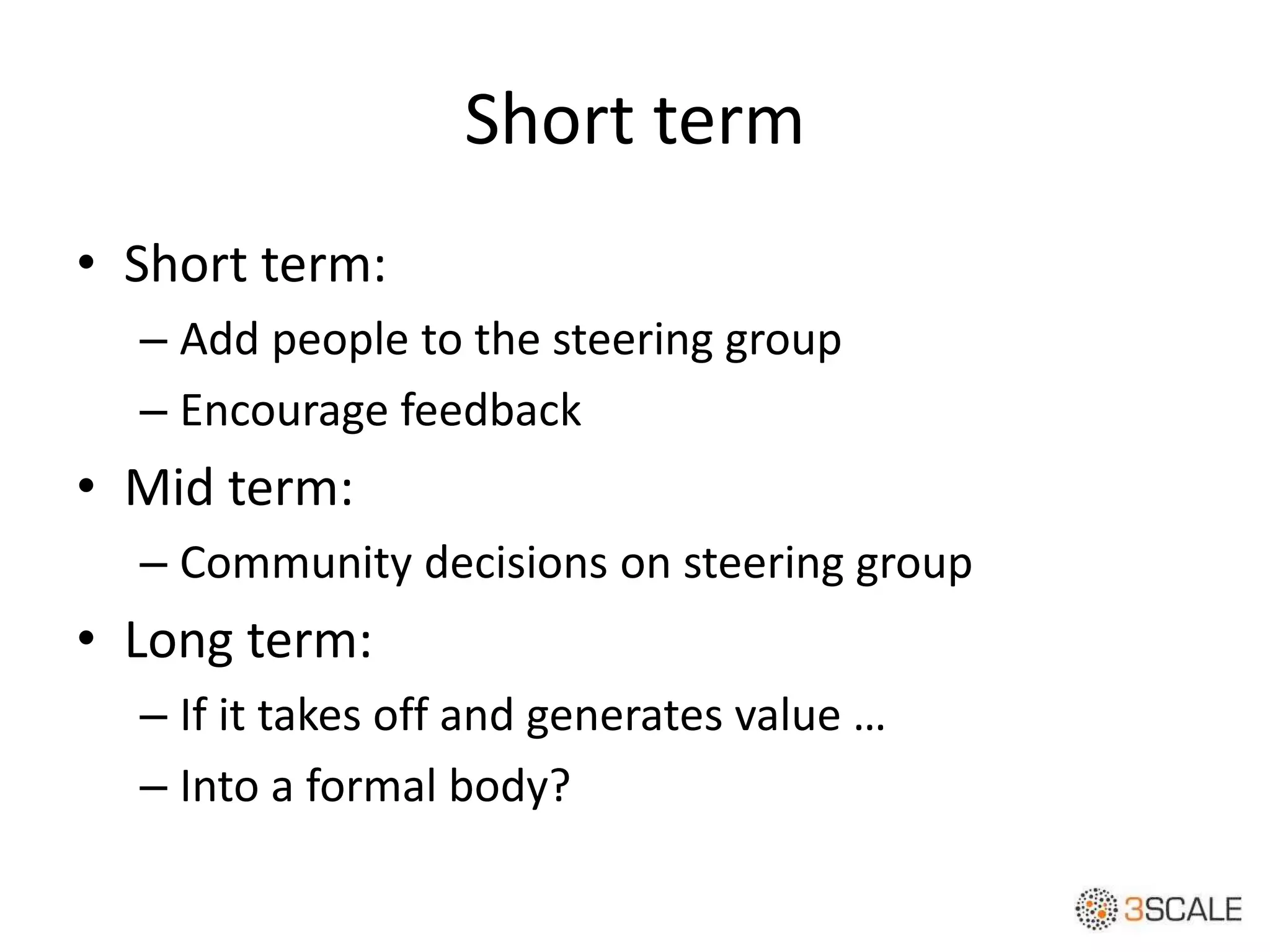 Short term

• Short term:
  – Add people to the steering group
  – Encourage feedback
• Mid term:
  – Community decisions on steering group
• Long term:
  – If it takes off and generates value …
  – Into a formal body?

3SCALE